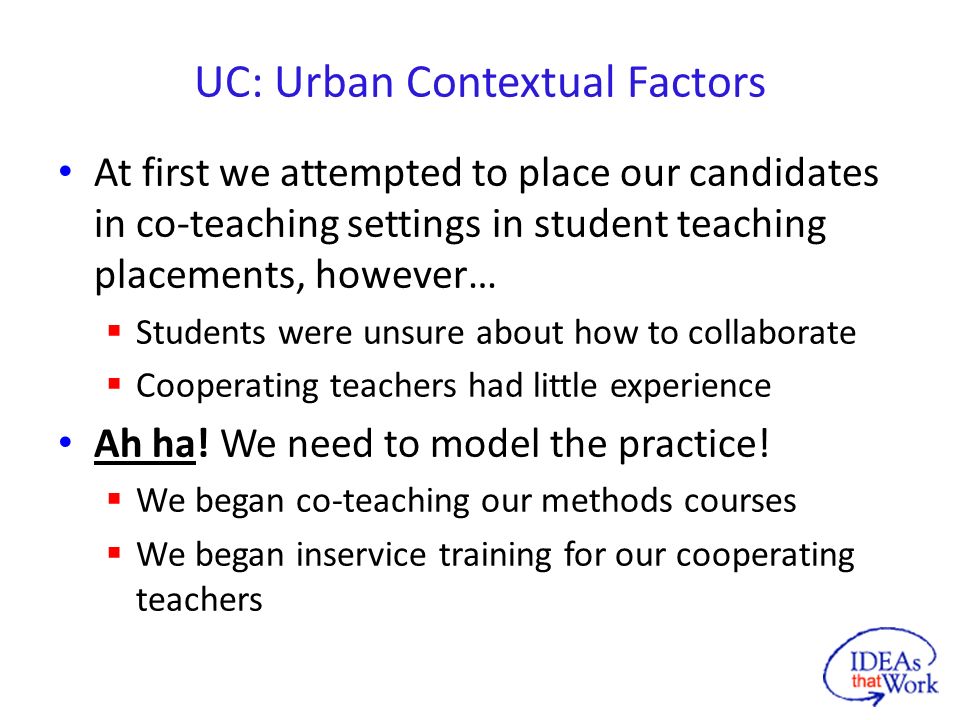 UC: Urban Contextual Factors

• At first we attempted to place our candidates in co-teaching settings in student teaching placements, however…
  ▪ Students were unsure about how to collaborate
  ▪ Cooperating teachers had little experience
• Ah ha! We need to model the practice!
  ▪ We began co-teaching our methods courses
  ▪ We began inservice training for our cooperating teachers

IDEAs that Work